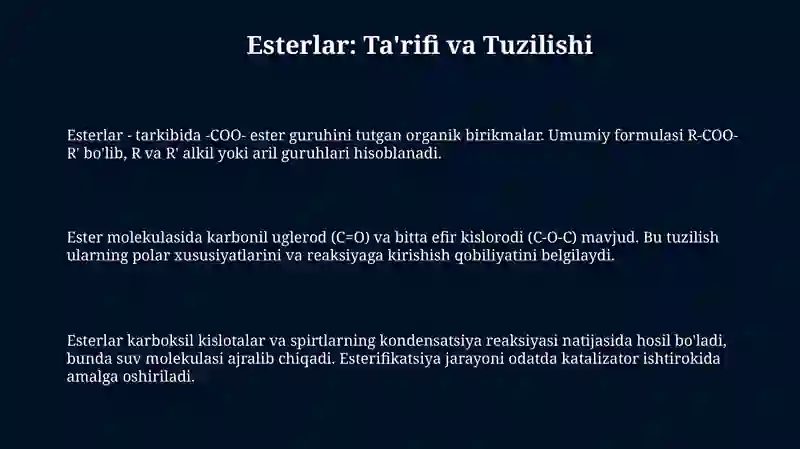 Esterlar: Ta'rifi va Tuzilishi

Esterlar - tarkibida -COO- ester guruhini tutgan organik birikmalar. Umumiy formulasi R-COO-R' bo'lib, R va R' alkil yoki aril guruhlari hisoblanadi.

Ester molekulasida karbonil uglerod (C=O) va bitta efir kislorodi (C-O-C) mavjud. Bu tuzilish ularning polar xususiyatlarini va reaksiyaga kirishish qobiliyatini belgilaydi.

Esterlar karboksil kislotalar va spirtlarning kondensatsiya reaksiyasi natijasida hosil bo'ladi, bunda suv molekulasi ajralib chiqadi. Esterifikatsiya jarayoni odatda katalizator ishtirokida amalga oshiriladi.